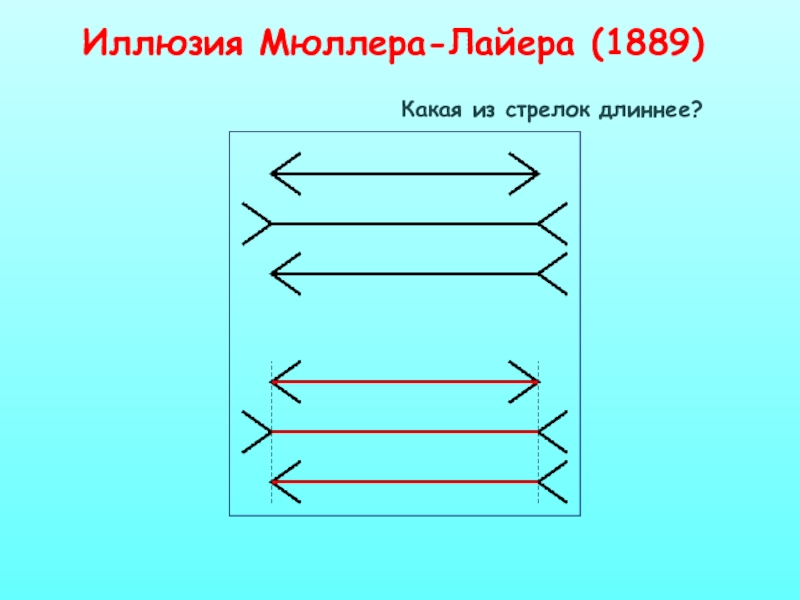 Иллюзия Мюллера-Лайера (1889)

Какая из стрелок длиннее?